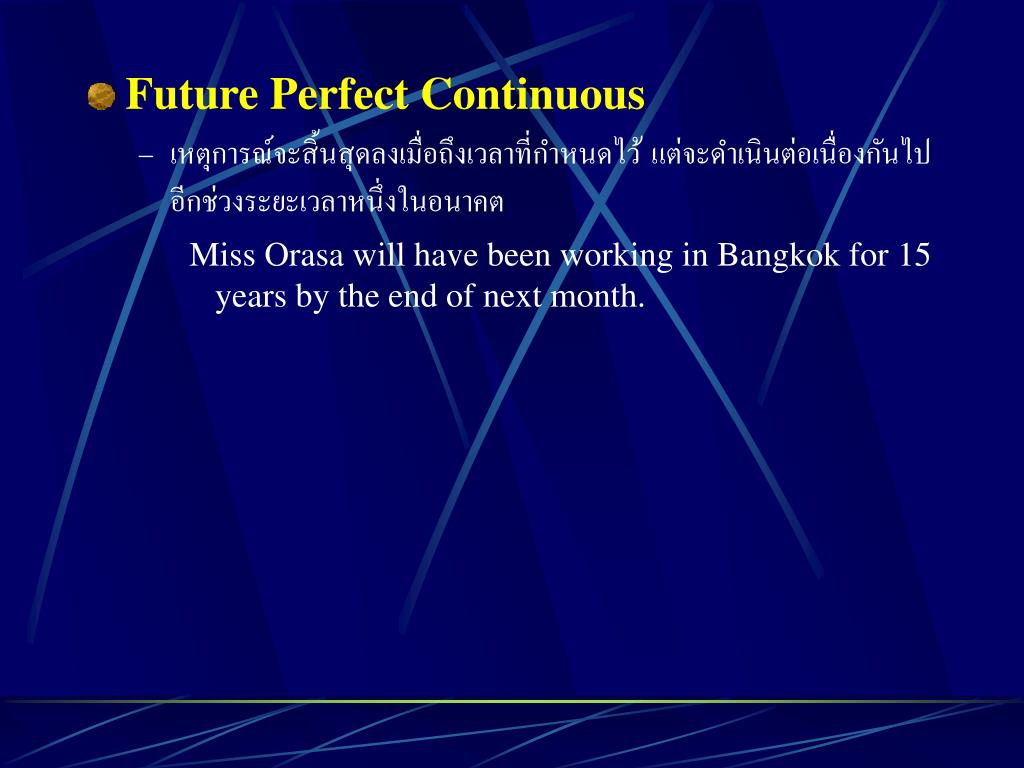 Future Perfect Continuous

– เหตุการณ์จะสิ้นสุดลงเมื่อถึงเวลาที่กำหนดไว้ แต่จะดำเนินต่อเนื่องกันไปอีกช่วงระยะเวลาหนึ่งในอนาคต

Miss Orasa will have been working in Bangkok for 15 years by the end of next month.